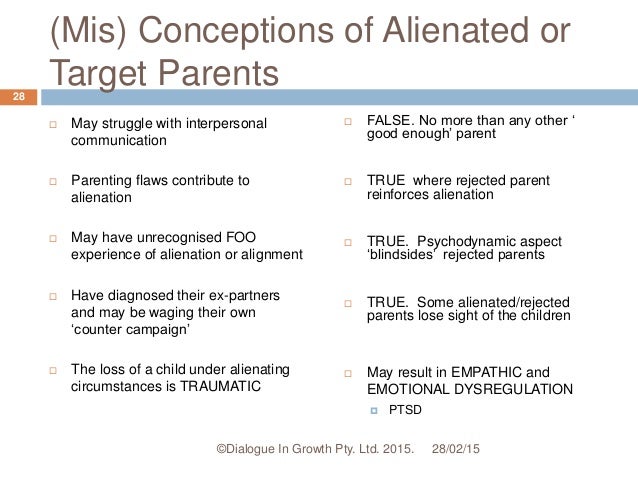 (Mis) Conceptions of Alienated or Target Parents

28

May struggle with interpersonal communication

Parenting flaws contribute to alienation

May have unrecognised FOO experience of alienation or alignment

Have diagnosed their ex-partners and may be waging their own ‘counter campaign’

The loss of a child under alienating circumstances is TRAUMATIC

FALSE. No more than any other ‘ good enough’ parent

TRUE where rejected parent reinforces alienation

TRUE. Psychodynamic aspect ‘blindsides’ rejected parents

TRUE. Some alienated/rejected parents lose sight of the children

May result in EMPATHIC and EMOTIONAL DYSREGULATION

PTSD

©Dialogue In Growth Pty. Ltd. 2015. 28/02/15